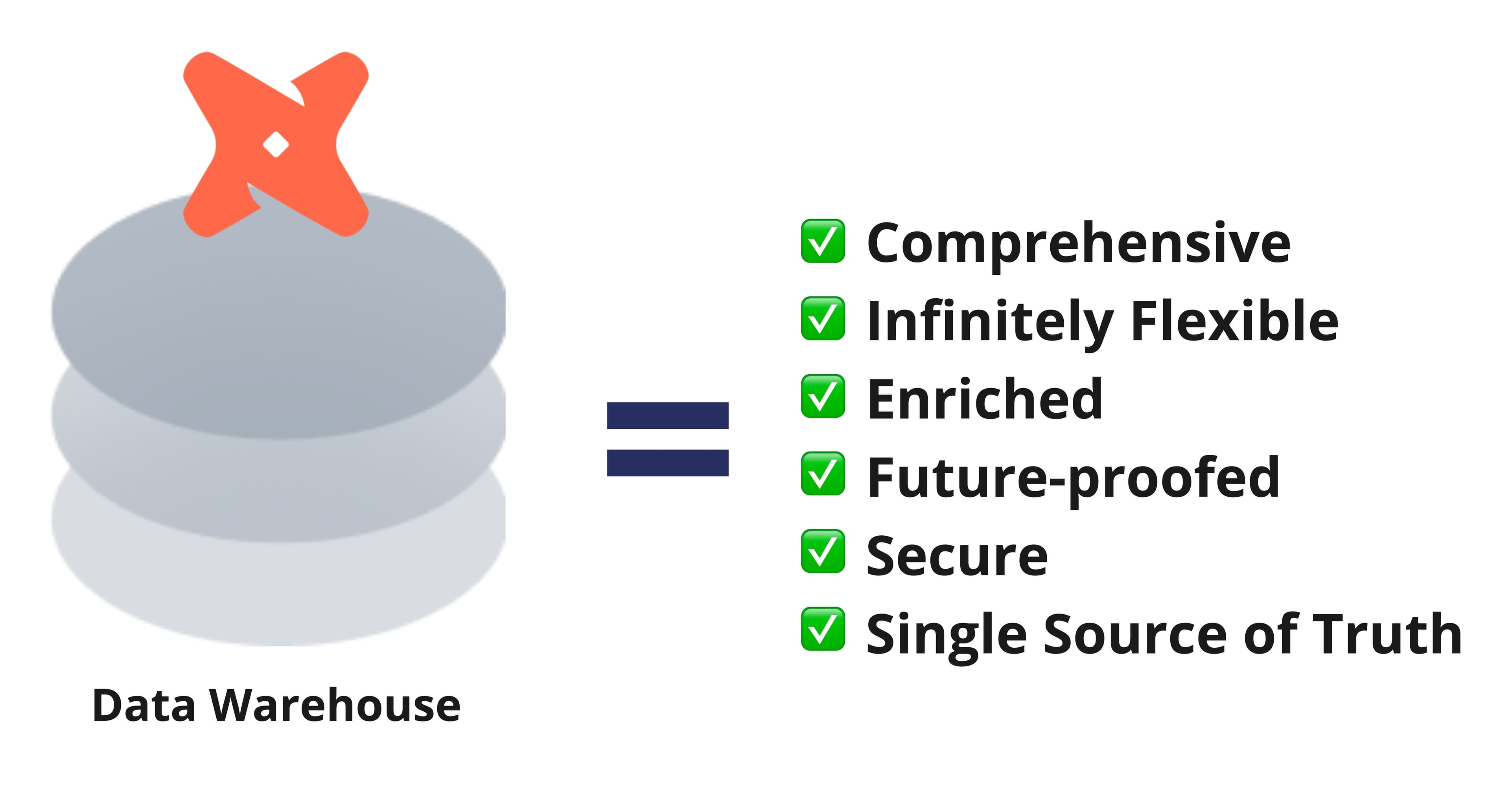 Data Warehouse

=

✅ Comprehensive
✅ Infinitely Flexible
✅ Enriched
✅ Future-proofed
✅ Secure
✅ Single Source of Truth